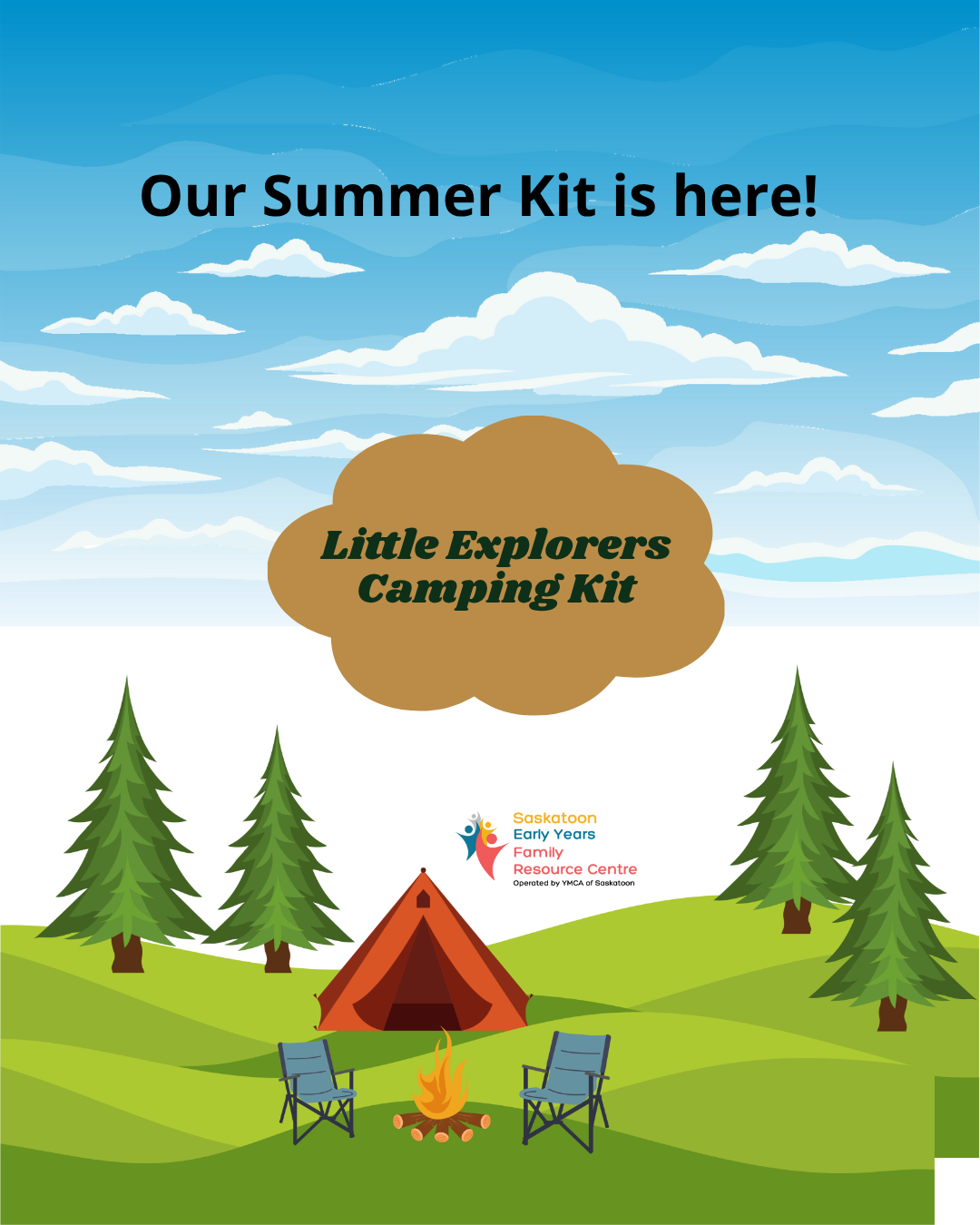 Our Summer Kit is here!

Little Explorers Camping Kit

Saskatoon
Early Years
Family
Resource Centre
Operated by YMCA of Saskatoon